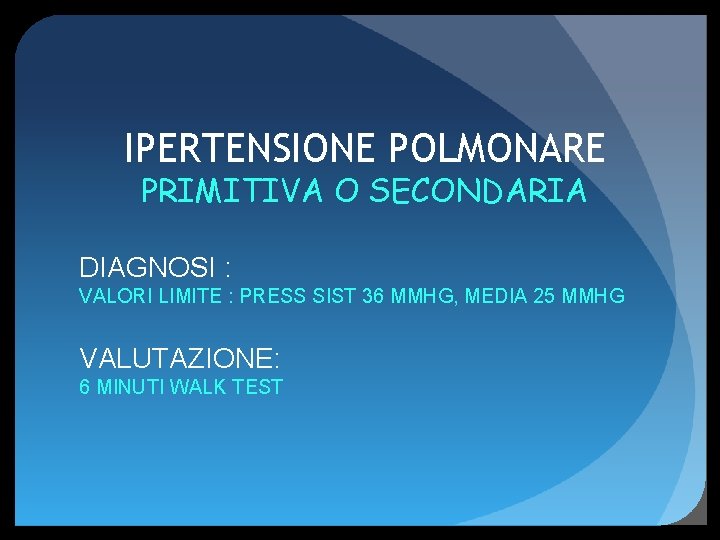 IPERTENSIONE POLMONARE
PRIMITIVA O SECONDARIA

DIAGNOSI :
VALORI LIMITE : PRESS SIST 36 MMHG, MEDIA 25 MMHG

VALUTAZIONE:
6 MINUTI WALK TEST